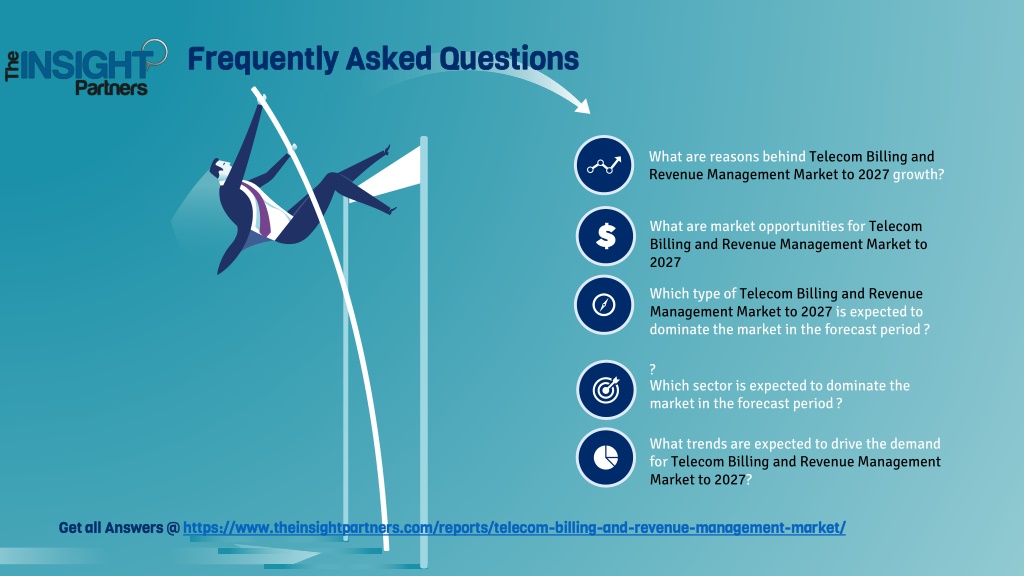 The INSIGHT Partners

Frequently Asked Questions

What are reasons behind Telecom Billing and Revenue Management Market to 2027 growth?

What are market opportunities for Telecom Billing and Revenue Management Market to 2027

Which type of Telecom Billing and Revenue Management Market to 2027 is expected to dominate the market in the forecast period ?

?
Which sector is expected to dominate the market in the forecast period ?

What trends are expected to drive the demand for Telecom Billing and Revenue Management Market to 2027?

Get all Answers @ https://www.theinsightpartners.com/reports/telecom-billing-and-revenue-management-market/